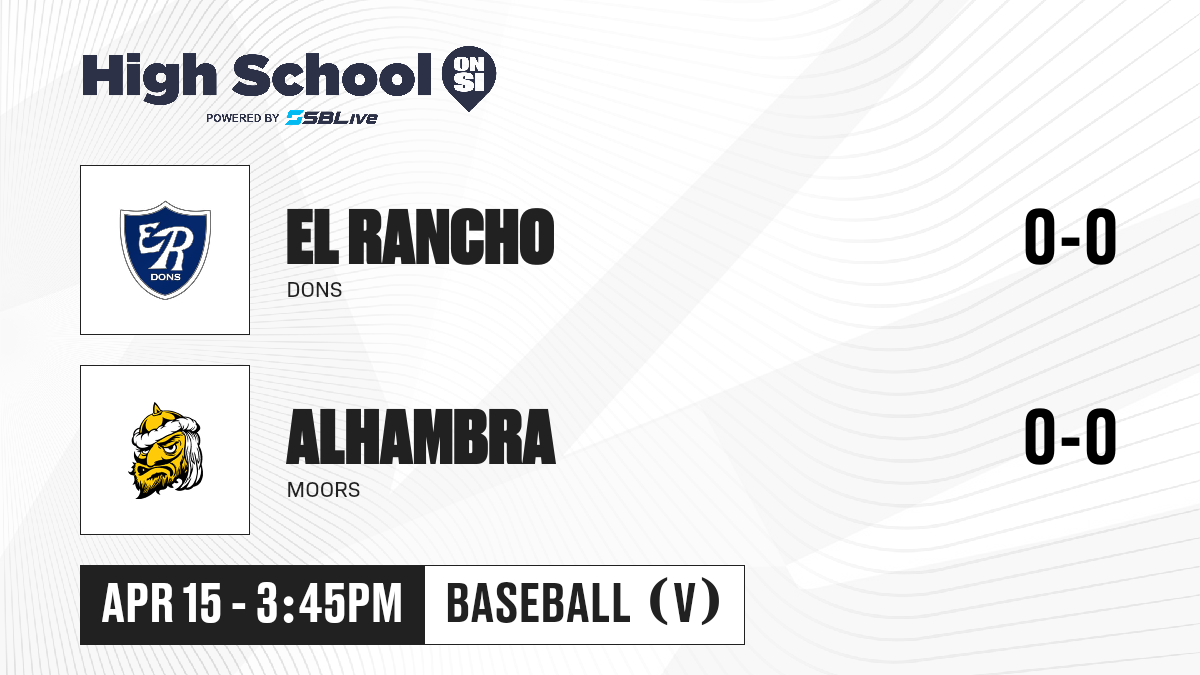 High School ON SI
POWERED BY SBLive

ER
DONS

EL RANCHO
DONS
0-0

ALHAMBRA
MOORS
0-0

APR 15 - 3:45PM
BASEBALL (V)